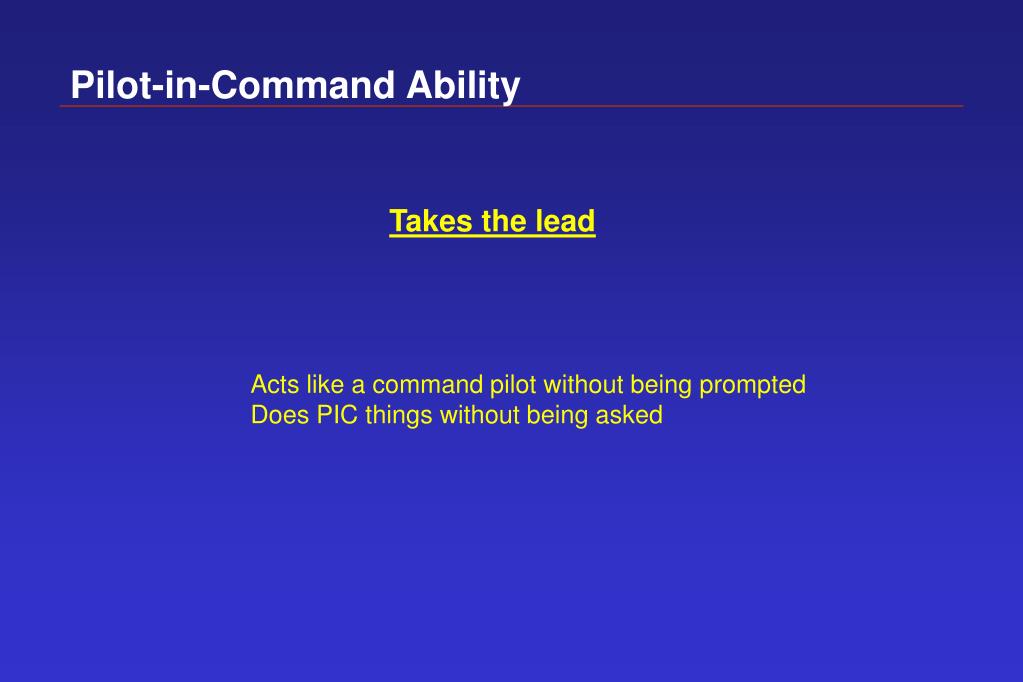 Pilot-in-Command Ability

Takes the lead

Acts like a command pilot without being prompted
Does PIC things without being asked